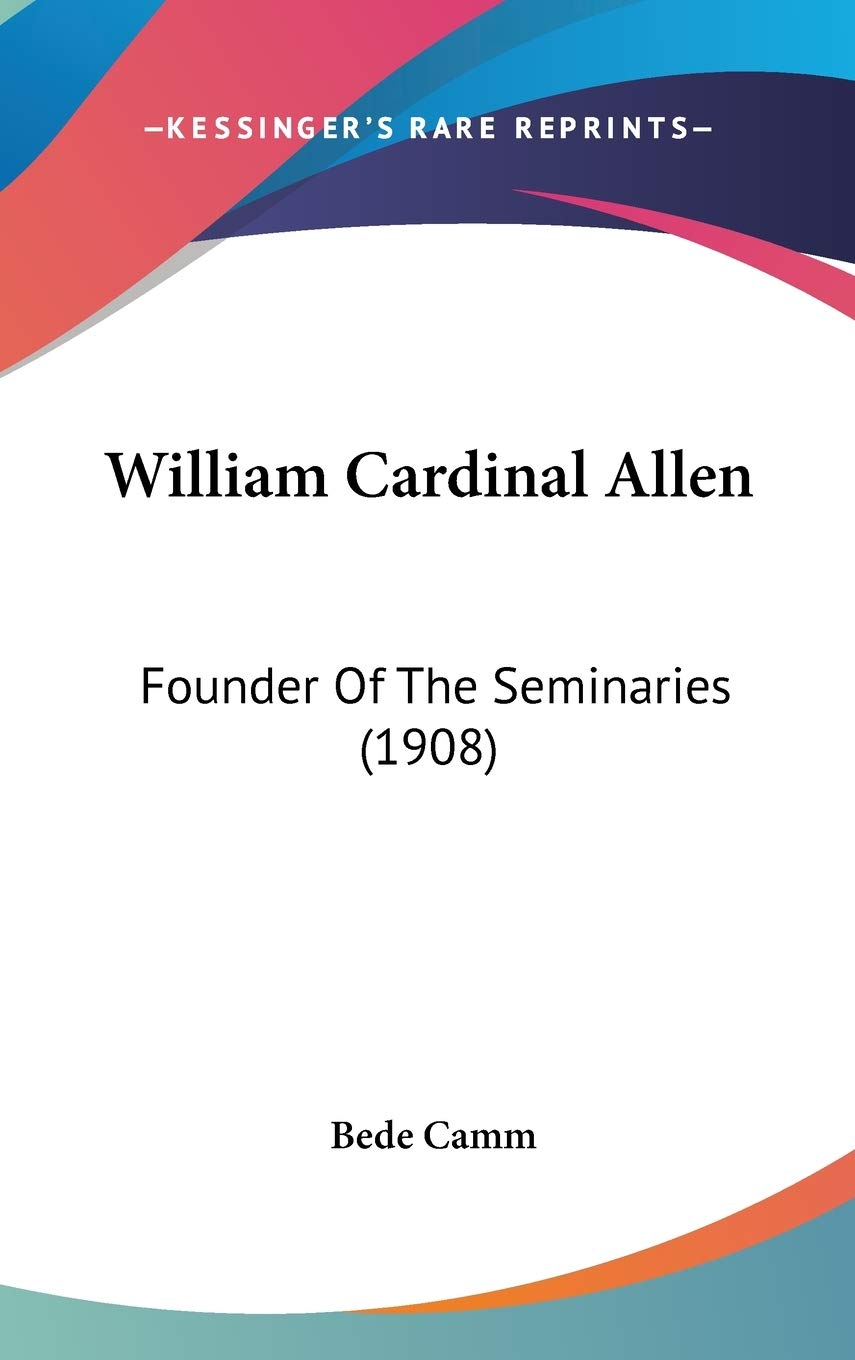 —KESSINGER'S RARE REPRINTS—

William Cardinal Allen

Founder Of The Seminaries (1908)

Bede Camm